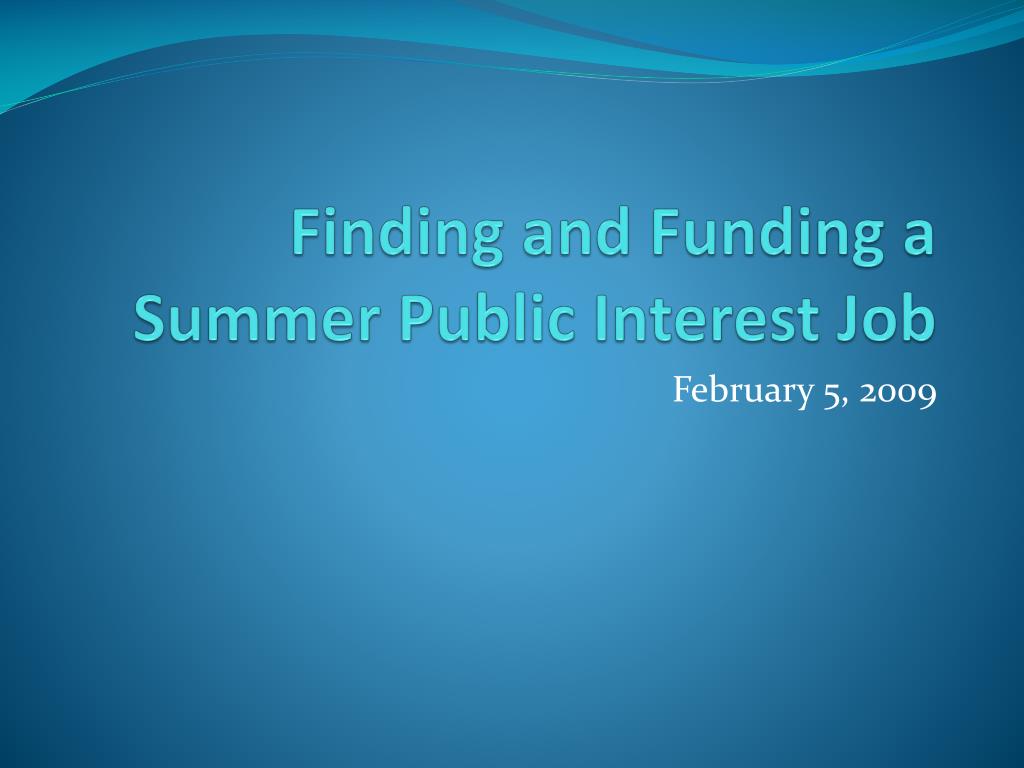 Finding and Funding a Summer Public Interest Job

February 5, 2009